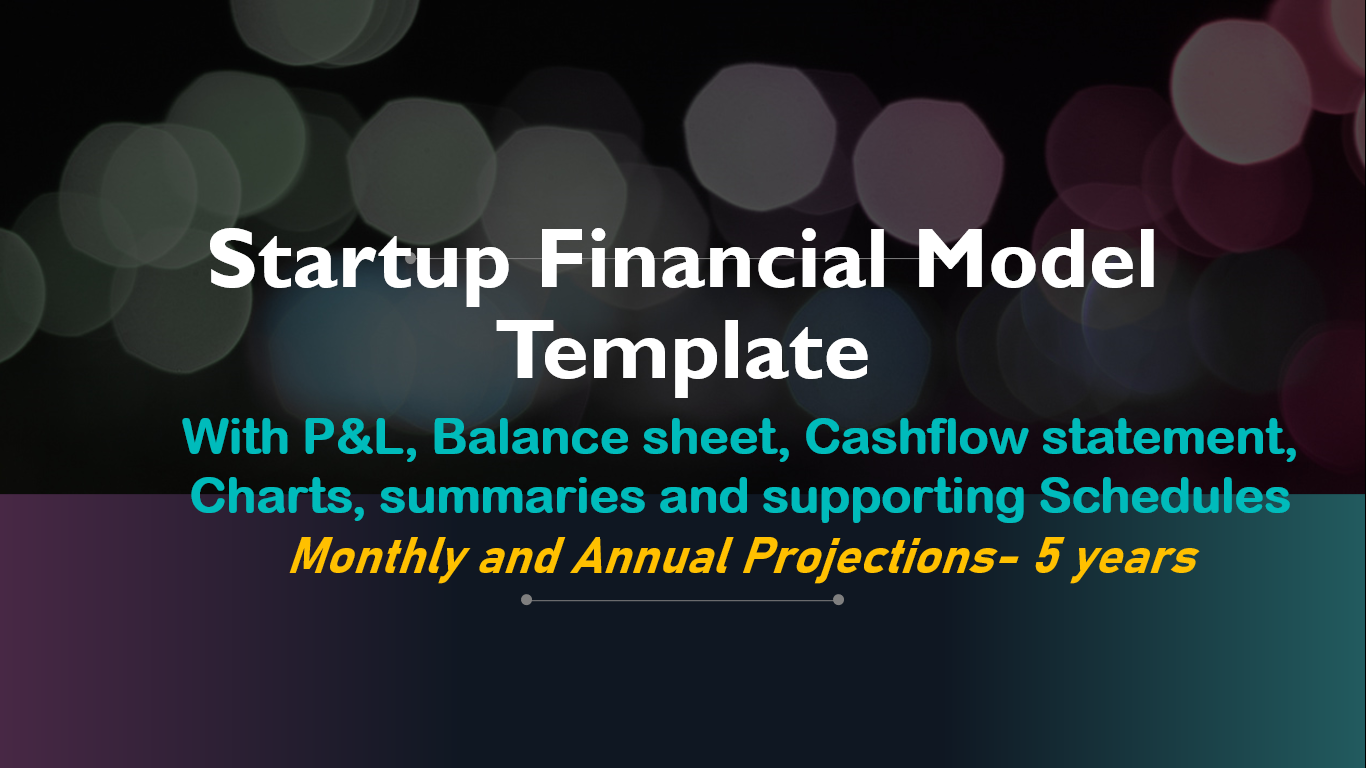 Startup Financial Model Template

With P&L, Balance sheet, Cashflow statement, Charts, summaries and supporting Schedules

Monthly and Annual Projections- 5 years